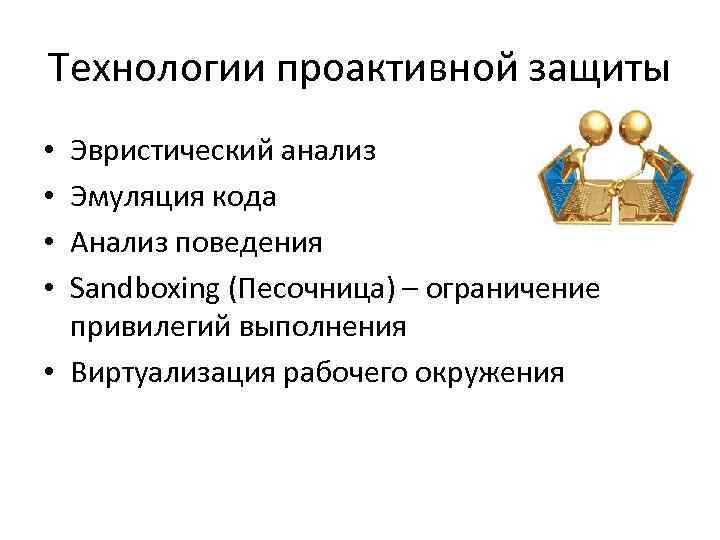 Технологии проактивной защиты

• Эвристический анализ
• Эмуляция кода
• Анализ поведения
• Sandboxing (Песочница) – ограничение привилегий выполнения
• Виртуализация рабочего окружения